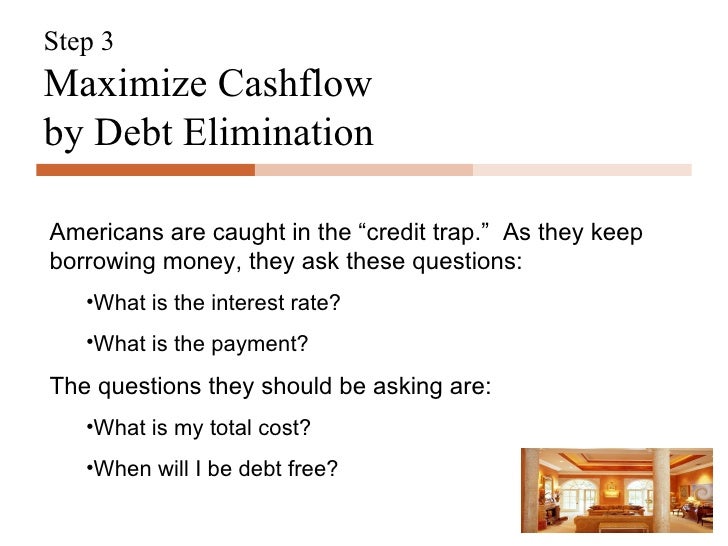 Step 3

Maximize Cashflow by Debt Elimination

Americans are caught in the “credit trap.” As they keep borrowing money, they ask these questions:

•What is the interest rate?

•What is the payment?

The questions they should be asking are:

•What is my total cost?

•When will I be debt free?